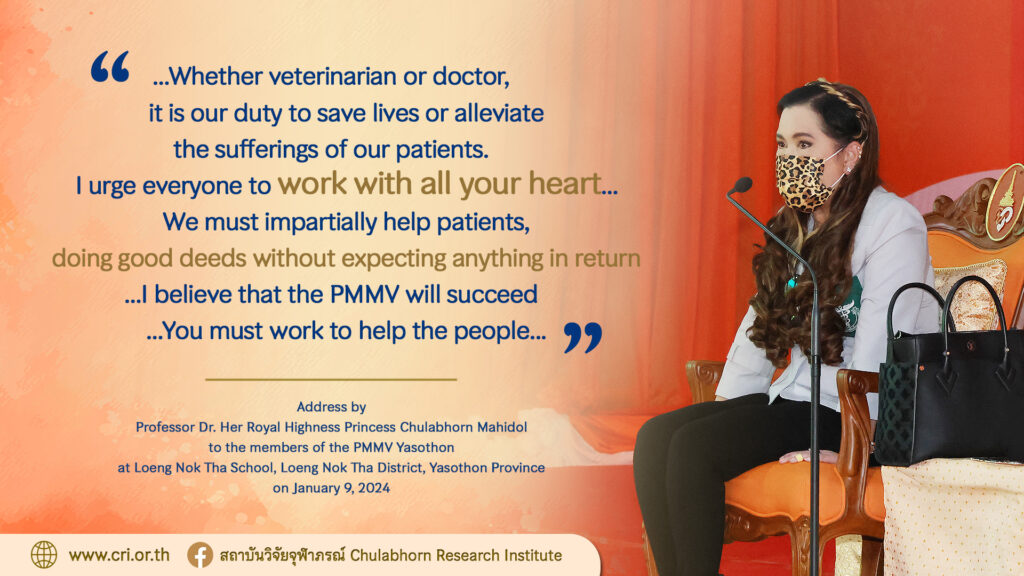 “ ...Whether veterinarian or doctor, it is our duty to save lives or alleviate the sufferings of our patients. I urge everyone to work with all your heart... We must impartially help patients, doing good deeds without expecting anything in return ...I believe that the PMMV will succeed ...You must work to help the people... ”

Address by
Professor Dr. Her Royal Highness Princess Chulabhorn Mahidol
to the members of the PMMV Yasothon
at Loeng Nok Tha School, Loeng Nok Tha District, Yasothon Province
on January 9, 2024

www.cri.or.th
สถาบันวิจัยจุฬาภรณ์ Chulabhorn Research Institute